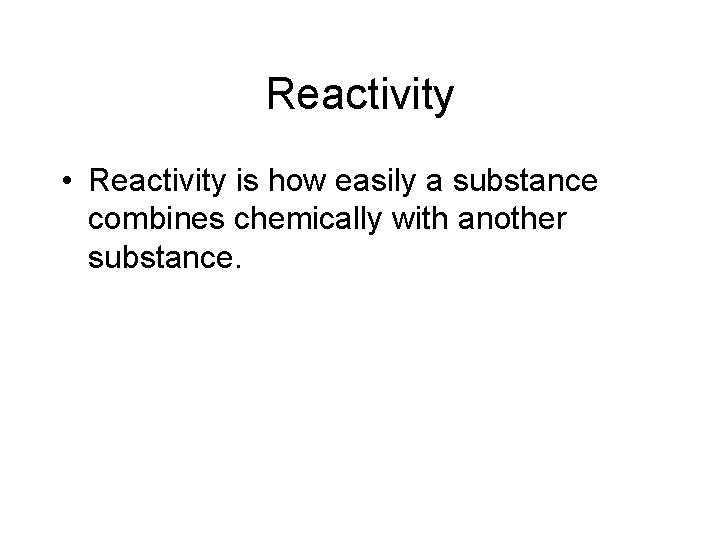 Reactivity

• Reactivity is how easily a substance combines chemically with another substance.